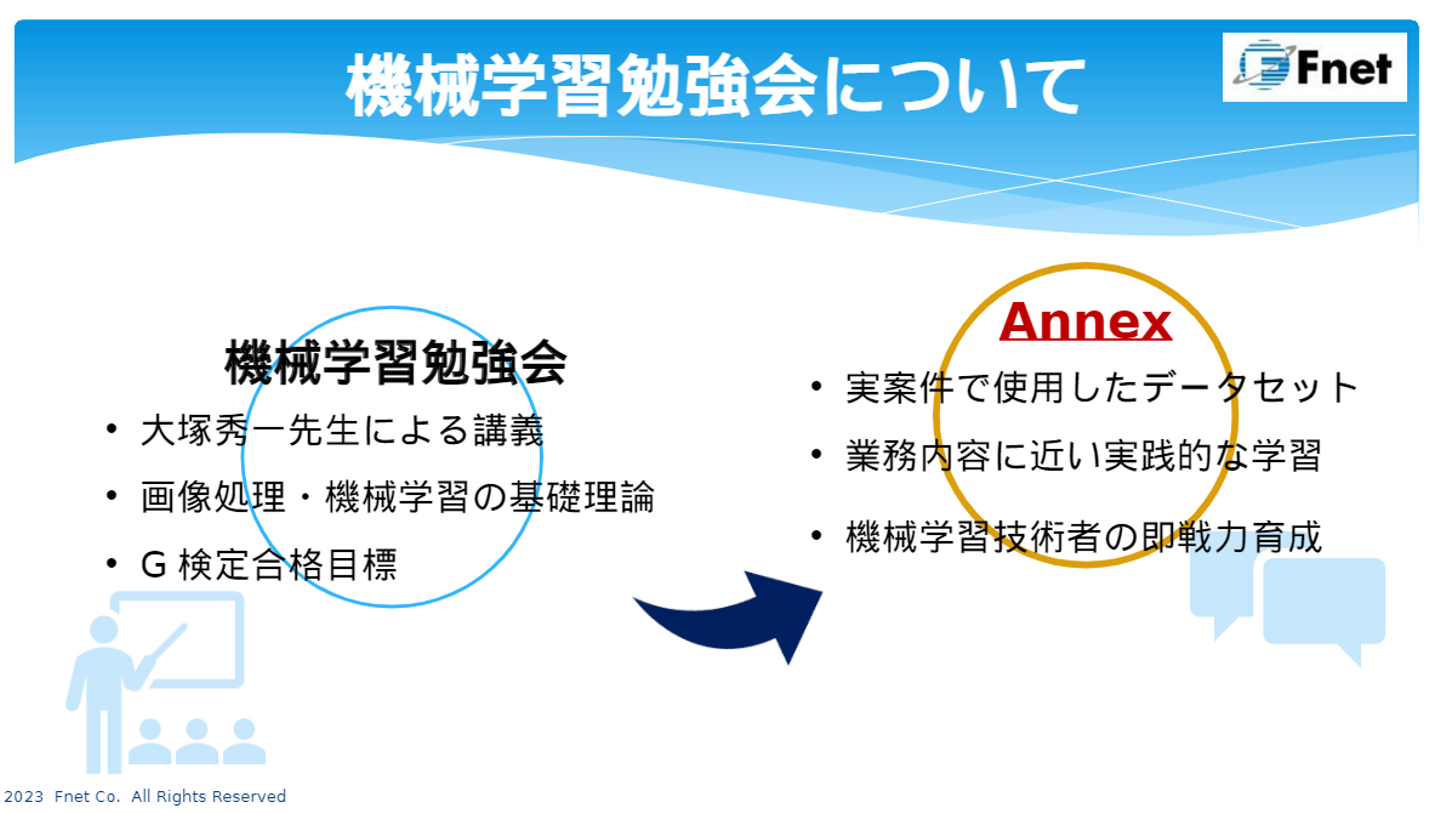 機械学習勉強会について

Fnet

機械学習勉強会

• 大塚秀一先生による講義
• 画像処理・機械学習の基礎理論
• G 検定合格目標

Annex

• 実案件で使用したデータセット
• 業務内容に近い実践的な学習
• 機械学習技術者の即戦力育成

2023 Fnet Co. All Rights Reserved